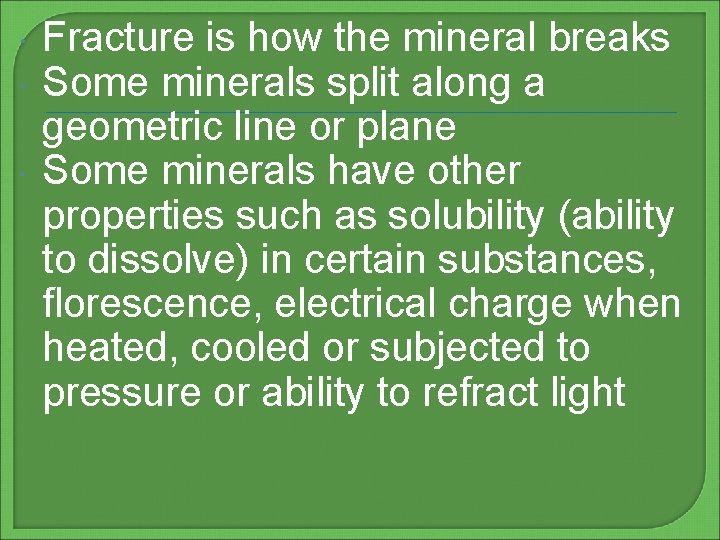 Fracture is how the mineral breaks

Some minerals split along a geometric line or plane

Some minerals have other properties such as solubility (ability to dissolve) in certain substances, florescence, electrical charge when heated, cooled or subjected to pressure or ability to refract light